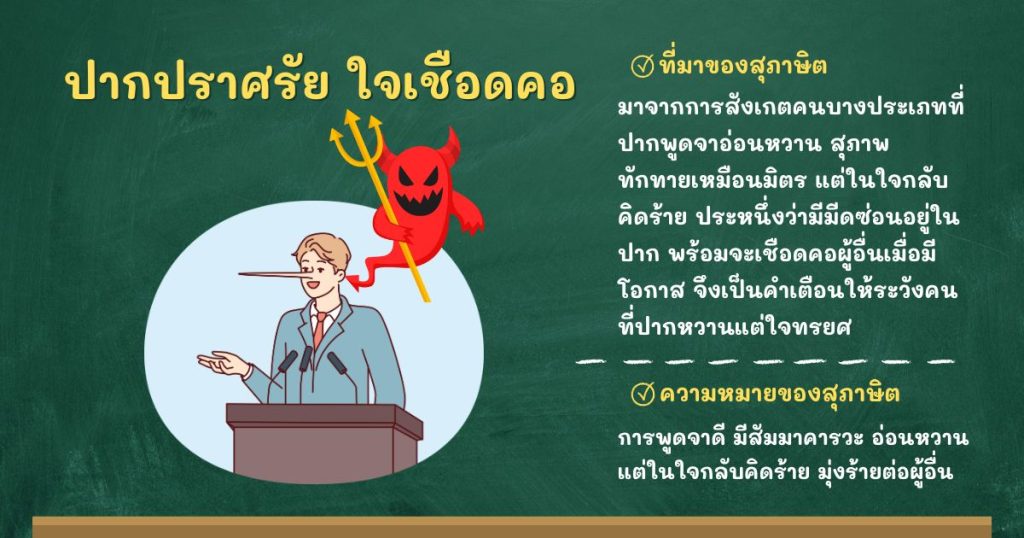 ปากปราศรัย ใจเชือดคอ

ที่มาของสุภาษิต

มาจากการสังเกตคนบางประเภทที่ปากพูดจาอ่อนหวาน สุภาพ ทักทายเหมือนมิตร แต่ในใจกลับคิดร้าย ประหนึ่งว่ามีมีดซ่อนอยู่ในปาก พร้อมจะเชือดคอผู้อื่นเมื่อมีโอกาส จึงเป็นคำเตือนให้ระวังคนที่ปากหวานแต่ใจทรยศ

ความหมายของสุภาษิต

การพูดจาดี มีสัมมาคารวะ อ่อนหวาน แต่ในใจกลับคิดร้าย มุ่งร้ายต่อผู้อื่น